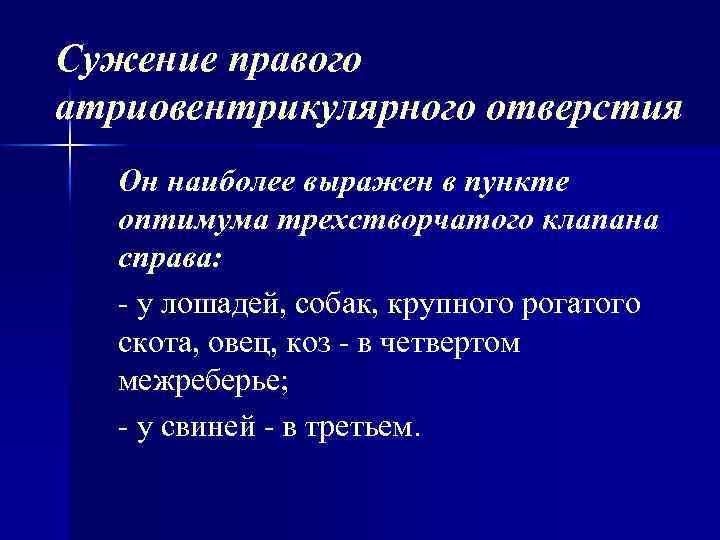 Сужение правого атриовентрикулярного отверстия

Он наиболее выражен в пункте оптимума трехстворчатого клапана справа:

- у лошадей, собак, крупного рогатого скота, овец, коз - в четвертом межреберье;

- у свиней - в третьем.